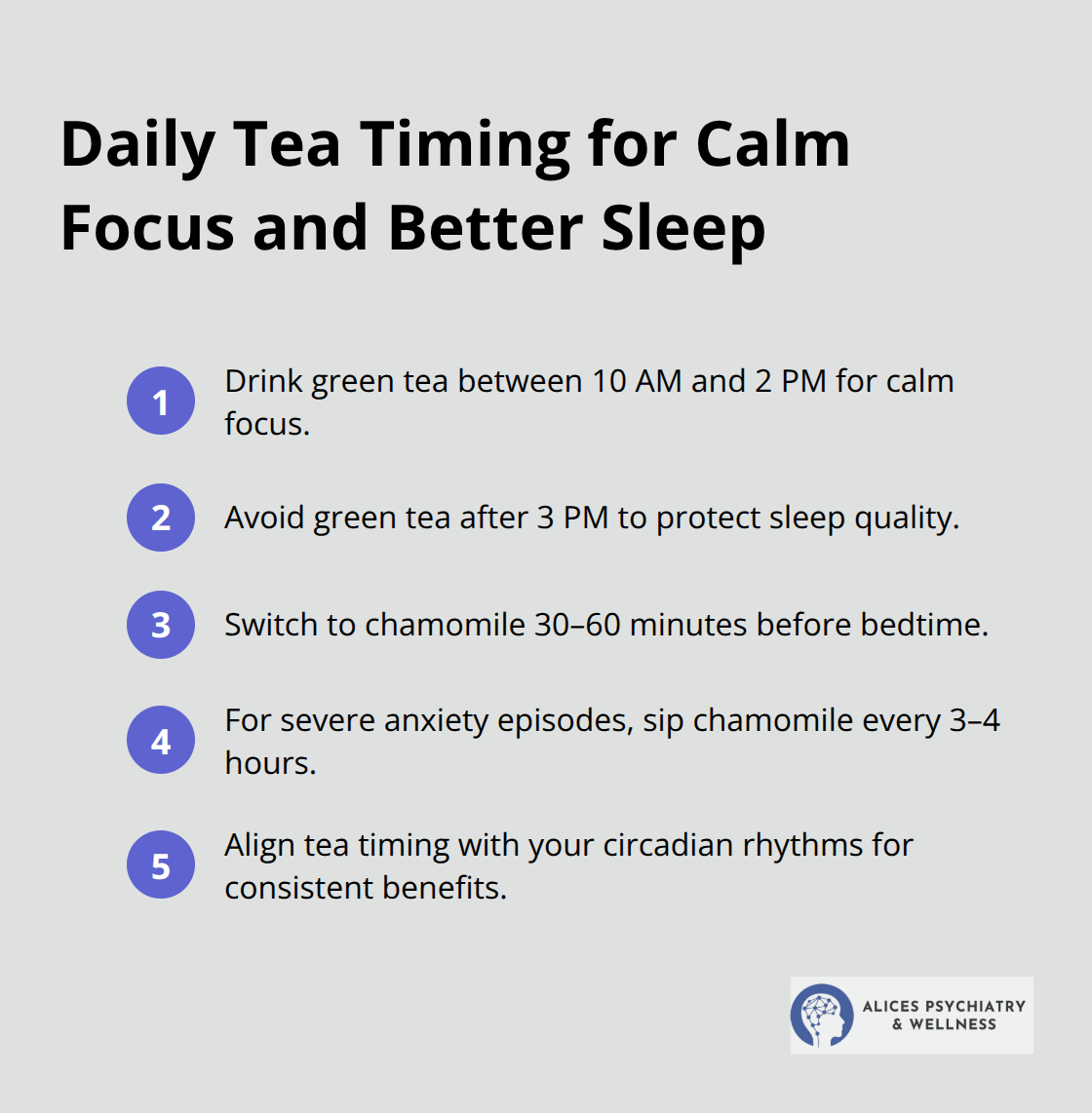 Daily Tea Timing for Calm Focus and Better Sleep

1 Drink green tea between 10 AM and 2 PM for calm focus.

2 Avoid green tea after 3 PM to protect sleep quality.

3 Switch to chamomile 30–60 minutes before bedtime.

4 For severe anxiety episodes, sip chamomile every 3–4 hours.

5 Align tea timing with your circadian rhythms for consistent benefits.

ALICES PSYCHIATRY & WELLNESS